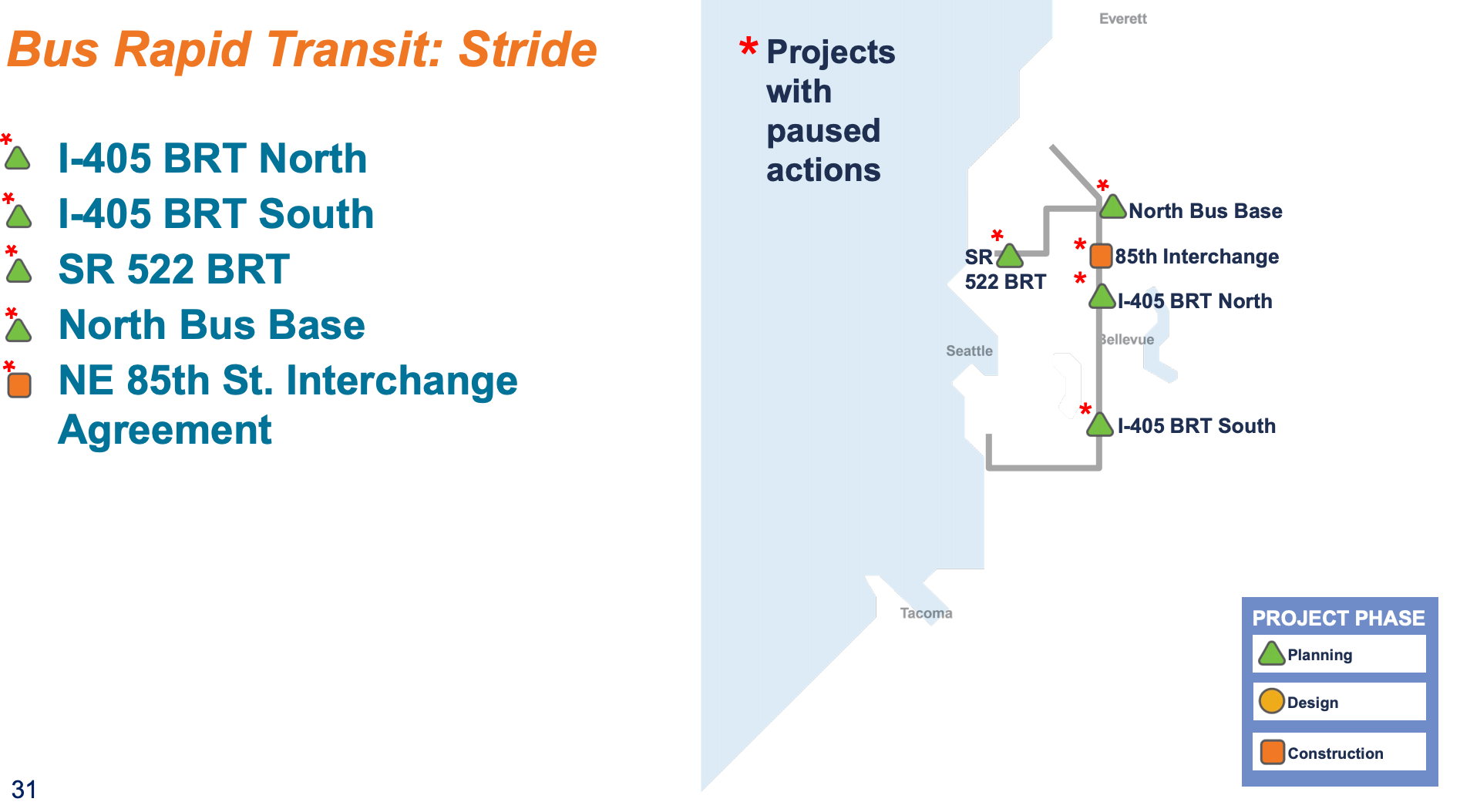 Bus Rapid Transit: Stride

* I-405 BRT North
* I-405 BRT South
* SR 522 BRT
* North Bus Base
* NE 85th St. Interchange Agreement

* Projects with paused actions

Everett

* North Bus Base
* SR 522 BRT
* 85th Interchange
* I-405 BRT North
Bellevue
Seattle
* I-405 BRT South
Tacoma

PROJECT PHASE
Planning
Design
Construction

31